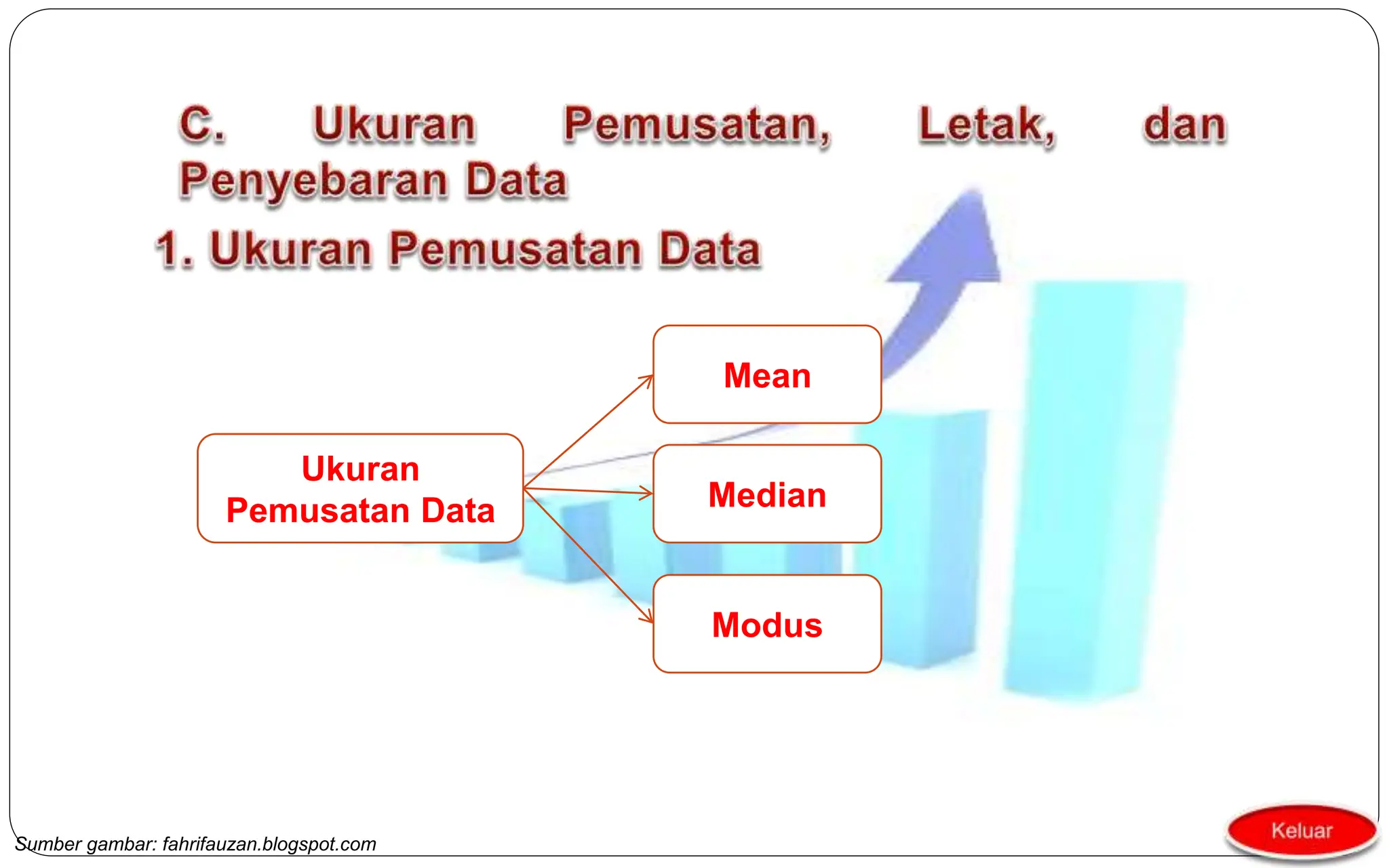 C. Ukuran Pemusatan, Letak, dan Penyebaran Data

1. Ukuran Pemusatan Data

Ukuran Pemusatan Data

Mean

Median

Modus

Sumber gambar: fahrifauzan.blogspot.com

Keluar